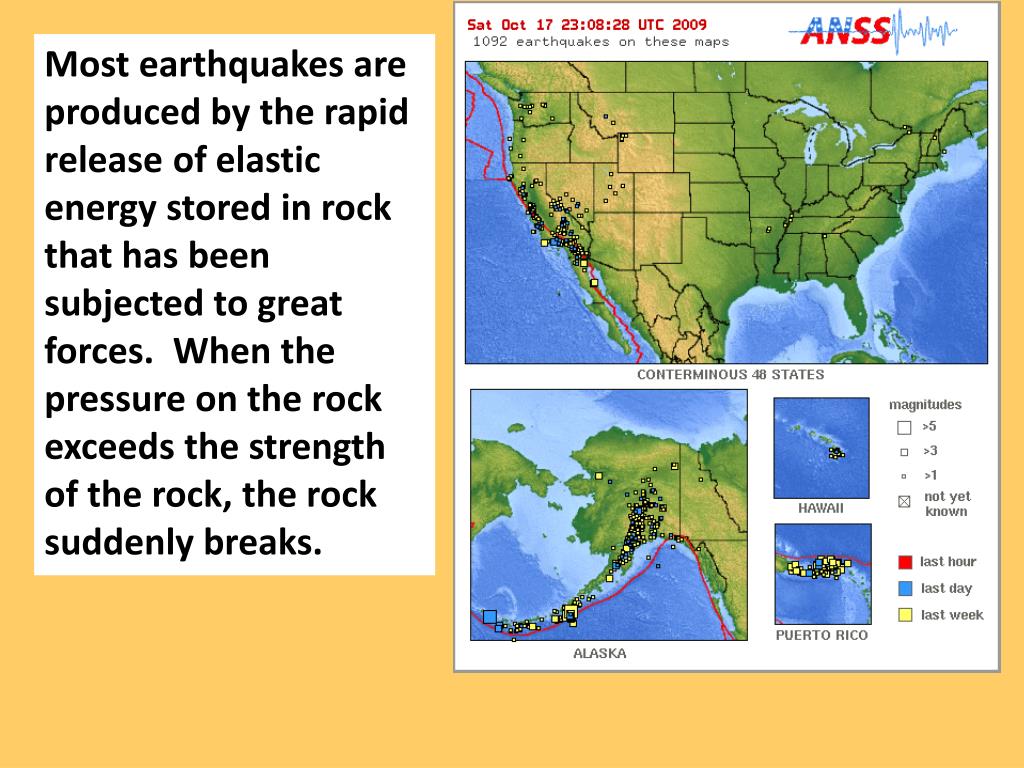 Most earthquakes are produced by the rapid release of elastic energy stored in rock that has been subjected to great forces. When the pressure on the rock exceeds the strength of the rock, the rock suddenly breaks.

Sat Oct 17 23:08:28 UTC 2009
1092 earthquakes on these maps

ANSS

CONTERMINOUS 48 STATES

ALASKA

HAWAII

PUERTO RICO

magnitudes
>5
>3
>1
not yet known

last hour
last day
last week